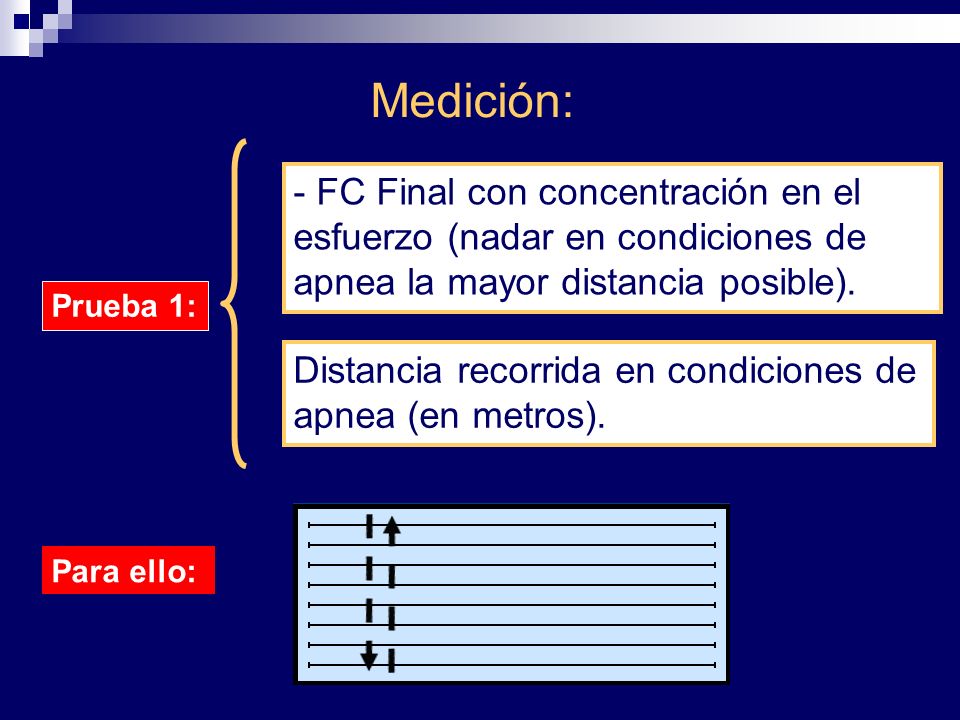 Medición:

Prueba 1:

- FC Final con concentración en el esfuerzo (nadar en condiciones de apnea la mayor distancia posible).

Distancia recorrida en condiciones de apnea (en metros).

Para ello: